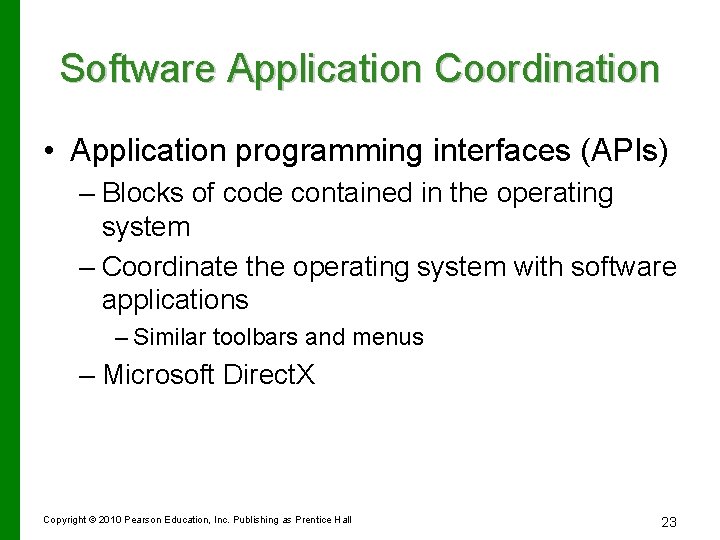 Software Application Coordination

• Application programming interfaces (APIs)
– Blocks of code contained in the operating system
– Coordinate the operating system with software applications
– Similar toolbars and menus
– Microsoft DirectX

Copyright © 2010 Pearson Education, Inc. Publishing as Prentice Hall

23